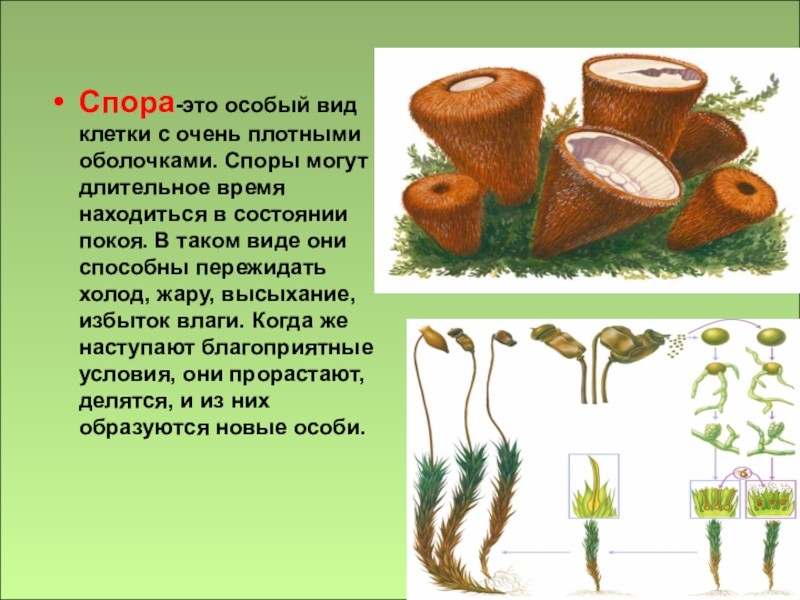 • Спора-это особый вид клетки с очень плотными оболочками. Споры могут длительное время находиться в состоянии покоя. В таком виде они способны пережидать холод, жару, высыхание, избыток влаги. Когда же наступают благоприятные условия, они прорастают, делятся, и из них образуются новые особи.